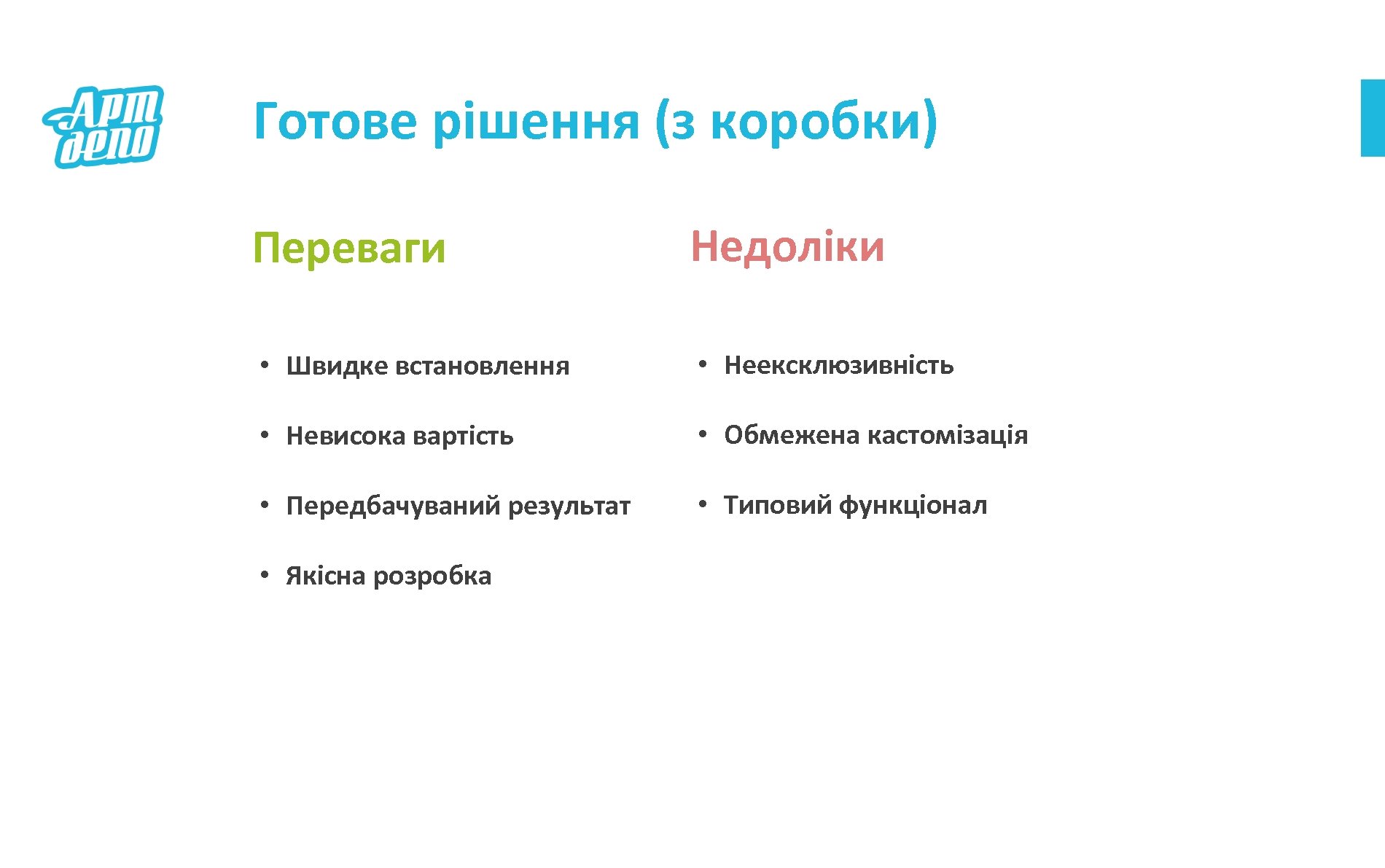 Арт депо

Готове рішення (з коробки)

Переваги

• Швидке встановлення
• Невисока вартість
• Передбачуваний результат
• Якісна розробка

Недоліки

• Неексклюзивність
• Обмежена кастомізація
• Типовий функціонал